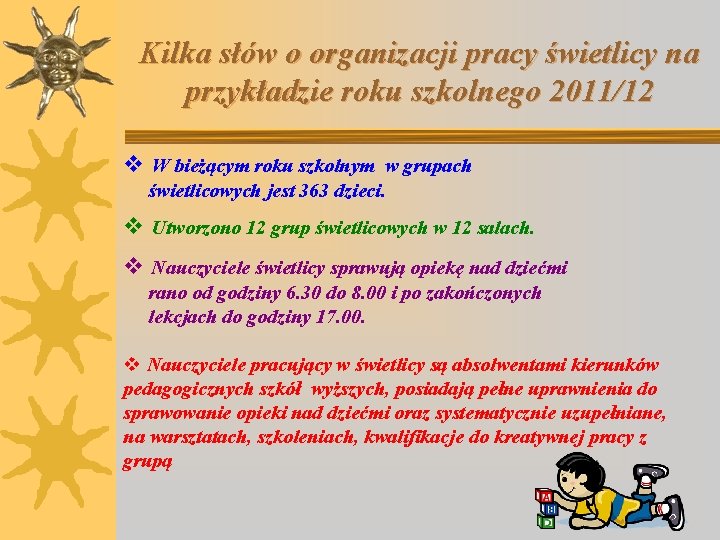 Kilka słów o organizacji pracy świetlicy na przykładzie roku szkolnego 2011/12

❖ W bieżącym roku szkolnym w grupach świetlicowych jest 363 dzieci.

❖ Utworzono 12 grup świetlicowych w 12 salach.

❖ Nauczyciele świetlicy sprawują opiekę nad dziećmi rano od godziny 6.30 do 8.00 i po zakończonych lekcjach do godziny 17.00.

❖ Nauczyciele pracujący w świetlicy są absolwentami kierunków pedagogicznych szkół wyższych, posiadają pełne uprawnienia do sprawowanie opieki nad dziećmi oraz systematycznie uzupełniane, na warsztatach, szkoleniach, kwalifikacje do kreatywnej pracy z grupą

A
B
C